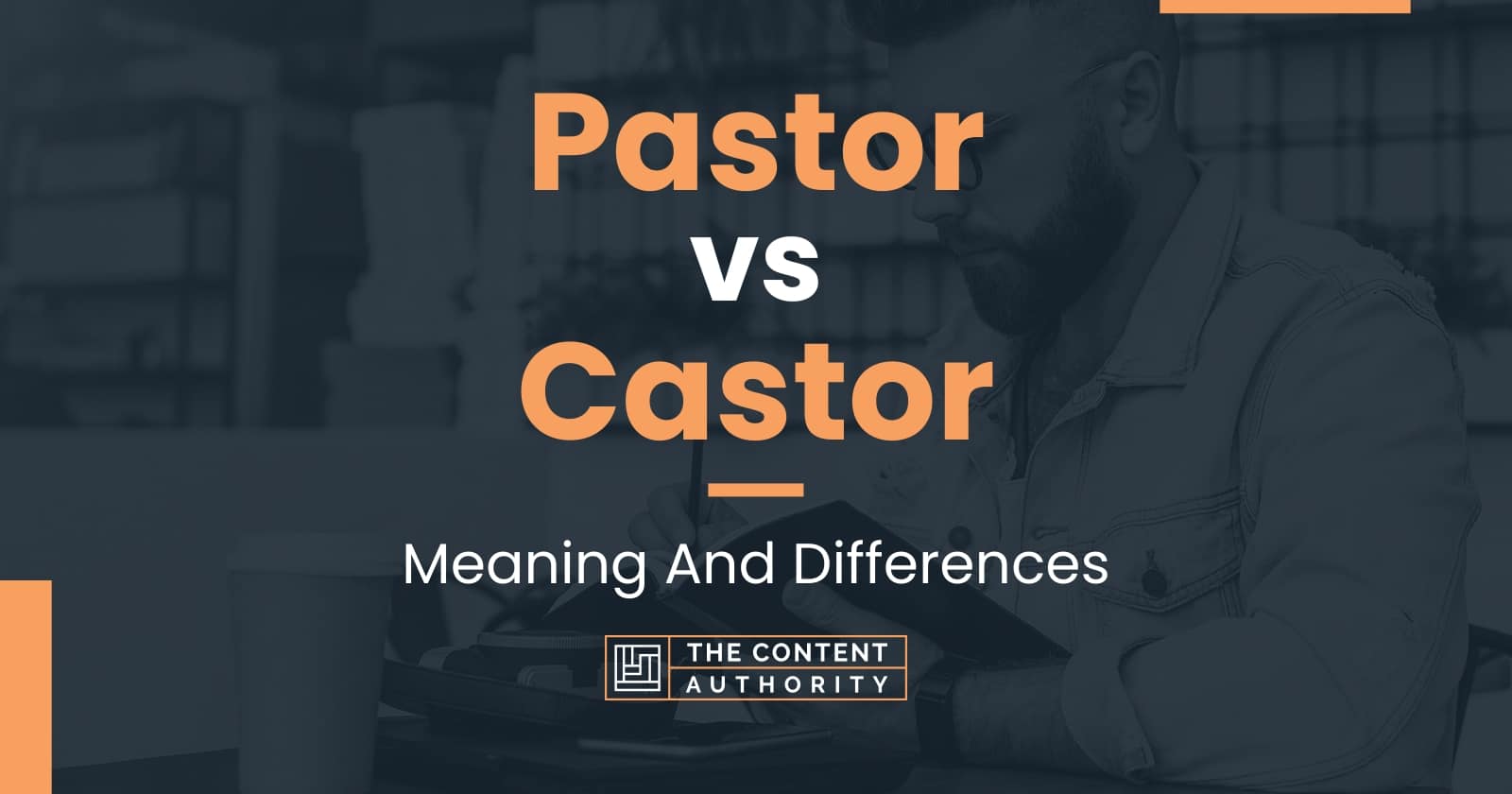 Pastor vs Castor

Meaning And Differences

THE CONTENT AUTHORITY